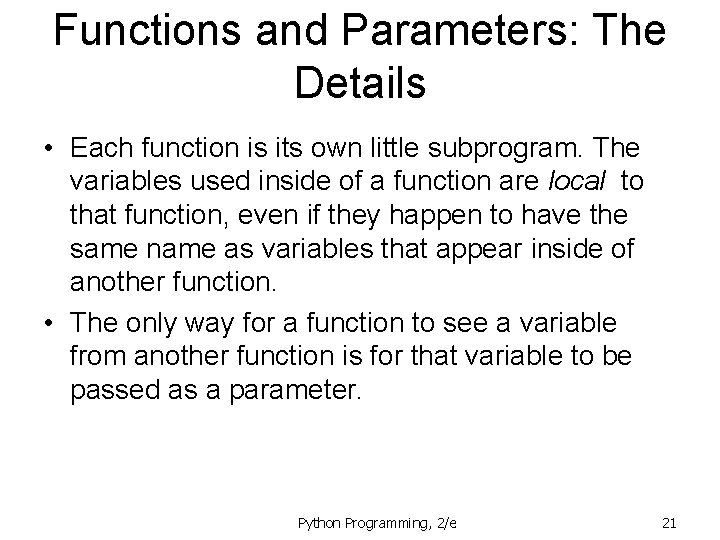 Functions and Parameters: The Details

• Each function is its own little subprogram. The variables used inside of a function are local to that function, even if they happen to have the same name as variables that appear inside of another function.

• The only way for a function to see a variable from another function is for that variable to be passed as a parameter.

Python Programming, 2/e

21